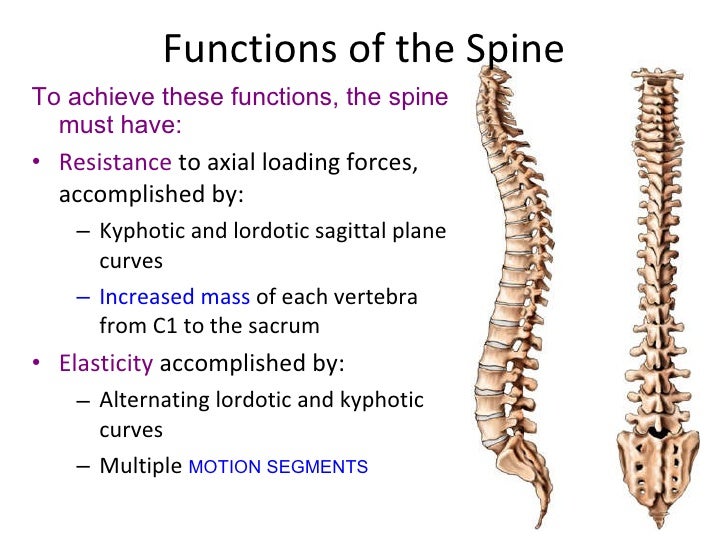 Functions of the Spine

To achieve these functions, the spine must have:

• Resistance to axial loading forces, accomplished by:
– Kyphotic and lordotic sagittal plane curves
– Increased mass of each vertebra from C1 to the sacrum
• Elasticity accomplished by:
– Alternating lordotic and kyphotic curves
– Multiple MOTION SEGMENTS